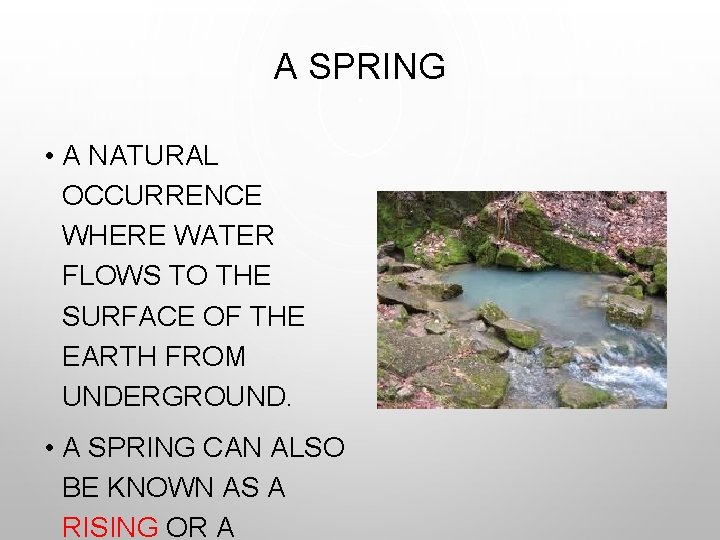 A SPRING

• A NATURAL OCCURRENCE WHERE WATER FLOWS TO THE SURFACE OF THE EARTH FROM UNDERGROUND.

• A SPRING CAN ALSO BE KNOWN AS A RISING OR A